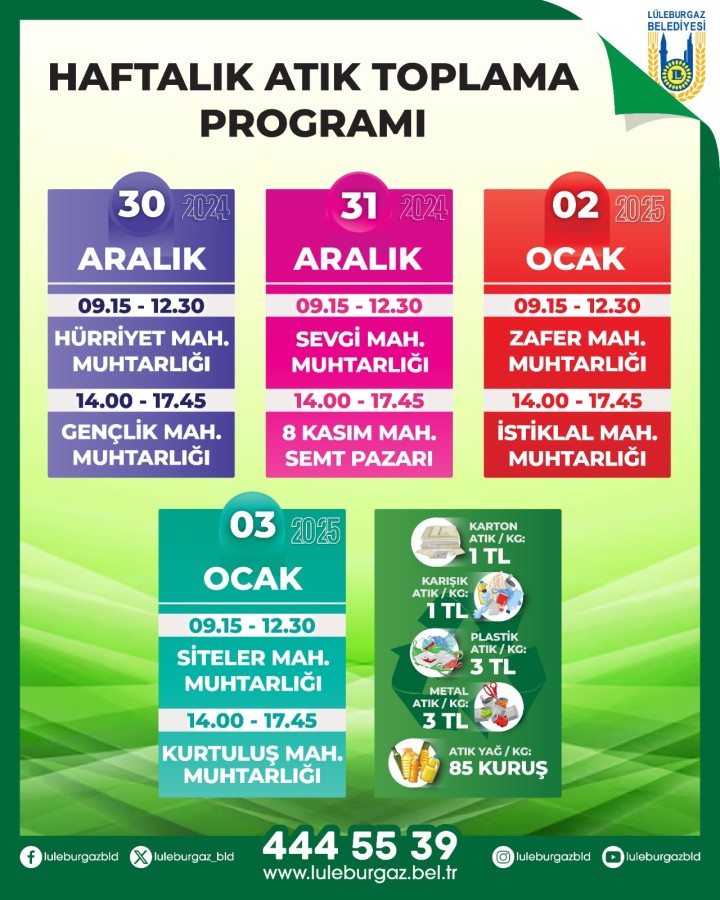 LÜLEBURGAZ BELEDİYESİ

HAFTALIK ATIK TOPLAMA PROGRAMI

30 2024
ARALIK
09.15 - 12.30
HÜRRİYET MAH. MUHTARLIĞI
14.00 - 17.45
GENÇLİK MAH. MUHTARLIĞI

31 2024
ARALIK
09.15 - 12.30
SEVGİ MAH. MUHTARLIĞI
14.00 - 17.45
8 KASIM MAH. SEMT PAZARI

02 2025
OCAK
09.15 - 12.30
ZAFER MAH. MUHTARLIĞI
14.00 - 17.45
İSTİKLAL MAH. MUHTARLIĞI

03 2025
OCAK
09.15 - 12.30
SİTELER MAH. MUHTARLIĞI
14.00 - 17.45
KURTULUŞ MAH. MUHTARLIĞI

KARTON ATIK / KG: 1 TL
KARIŞIK ATIK / KG: 1 TL
PLASTİK ATIK / KG: 3 TL
METAL ATIK / KG: 3 TL
ATIK YAĞ / KG: 85 KURUŞ

luleburgazbld
luleburgaz_bld
444 55 39
www.luleburgaz.bel.tr
luleburgazbld
luleburgazbld